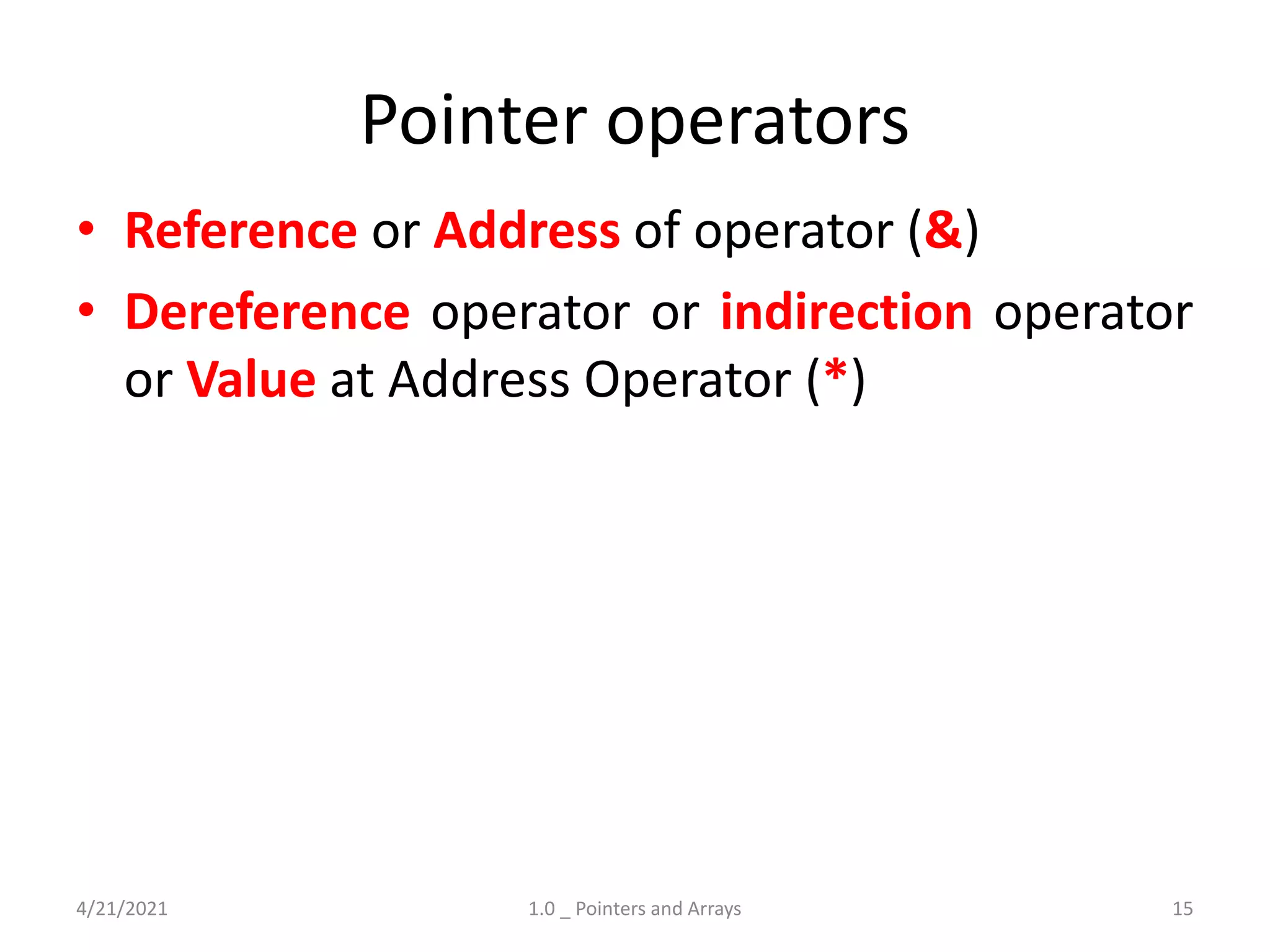 Pointer operators

• Reference or Address of operator (&)
• Dereference operator or indirection operator or Value at Address Operator (*)

4/21/2021 1.0 _ Pointers and Arrays 15